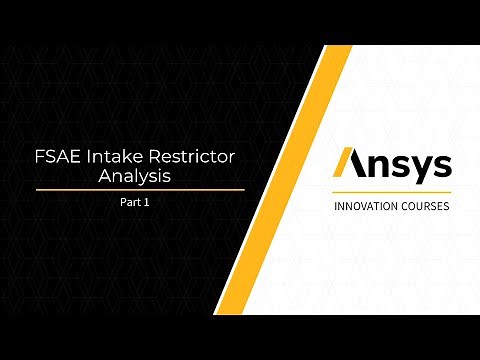 FSAE Intake Restrictor Analysis

Part 1

Ansys

INNOVATION COURSES